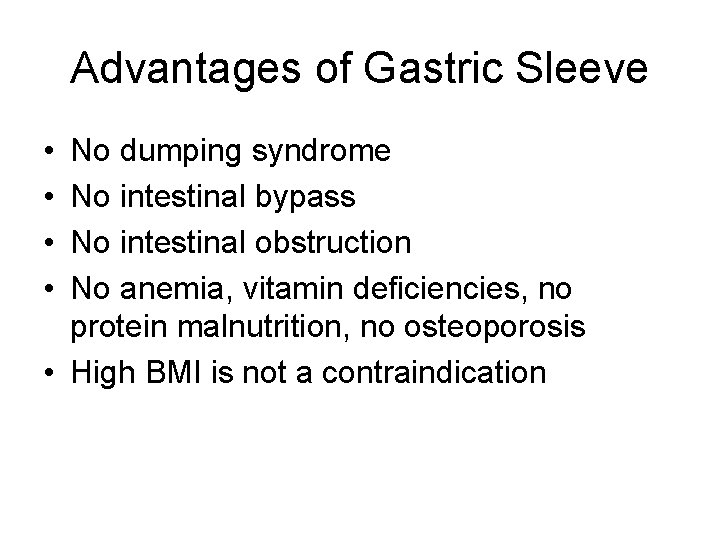 Advantages of Gastric Sleeve

• No dumping syndrome
• No intestinal bypass
• No intestinal obstruction
• No anemia, vitamin deficiencies, no protein malnutrition, no osteoporosis
• High BMI is not a contraindication